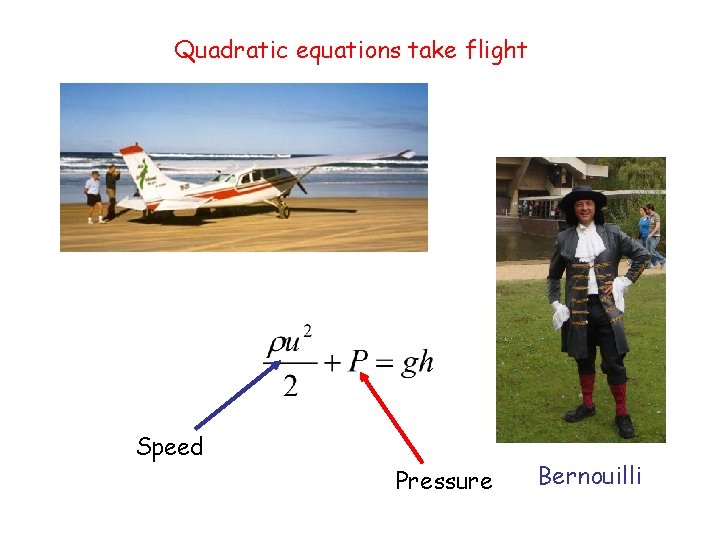 Quadratic equations take flight

$\frac{\rho u^2}{2} + P = gh$

Speed

Pressure

Bernouilli